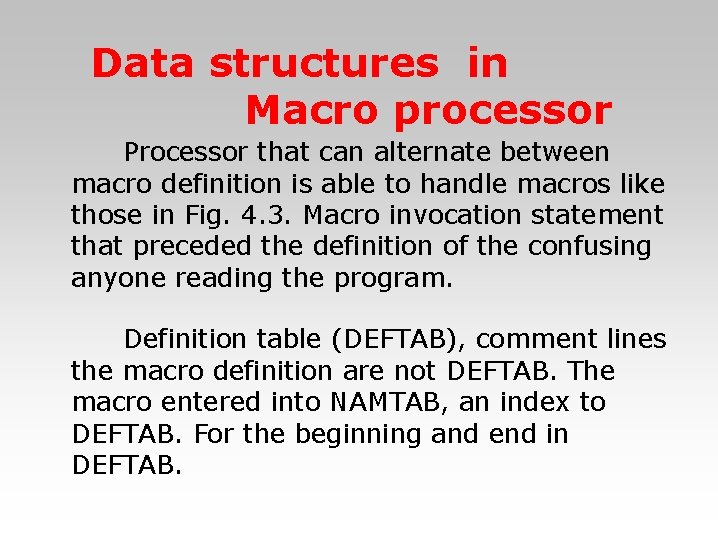 Data structures in Macro processor

Processor that can alternate between macro definition is able to handle macros like those in Fig. 4.3. Macro invocation statement that preceded the definition of the confusing anyone reading the program.

Definition table (DEFTAB), comment lines the macro definition are not DEFTAB. The macro entered into NAMTAB, an index to DEFTAB. For the beginning and end in DEFTAB.